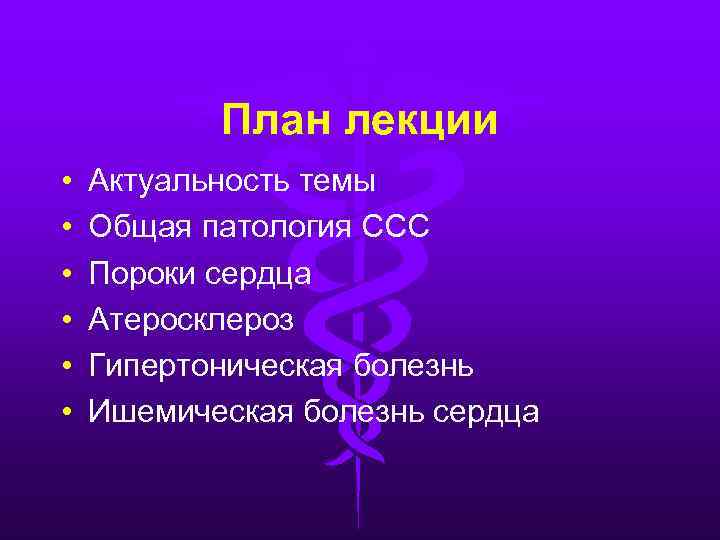 План лекции

• Актуальность темы
• Общая патология ССС
• Пороки сердца
• Атеросклероз
• Гипертоническая болезнь
• Ишемическая болезнь сердца